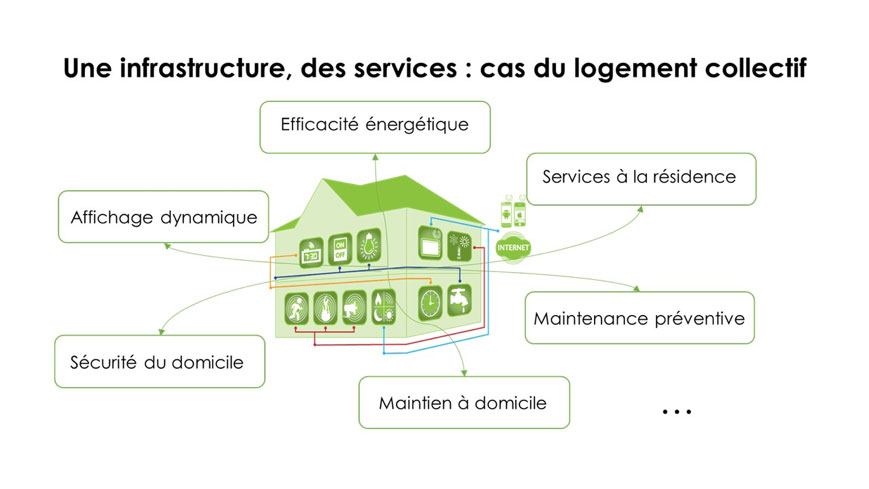 Une infrastructure, des services : cas du logement collectif

Efficacité énergétique

Services à la résidence

Affichage dynamique

ON
OFF

INTERNET

Maintenance préventive

Sécurité du domicile

Maintien à domicile

...